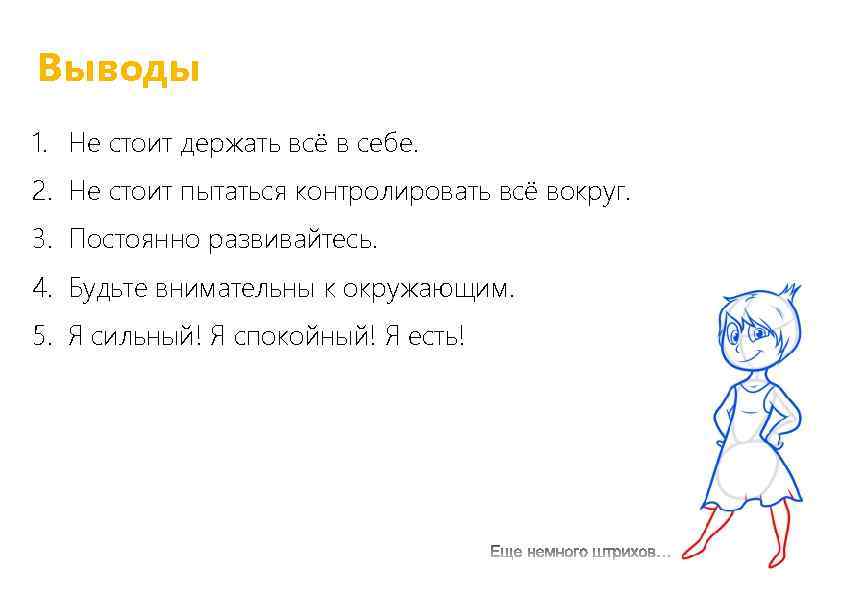 Выводы

1. Не стоит держать всё в себе.
2. Не стоит пытаться контролировать всё вокруг.
3. Постоянно развивайтесь.
4. Будьте внимательны к окружающим.
5. Я сильный! Я спокойный! Я есть!

Еще немного штрихов…